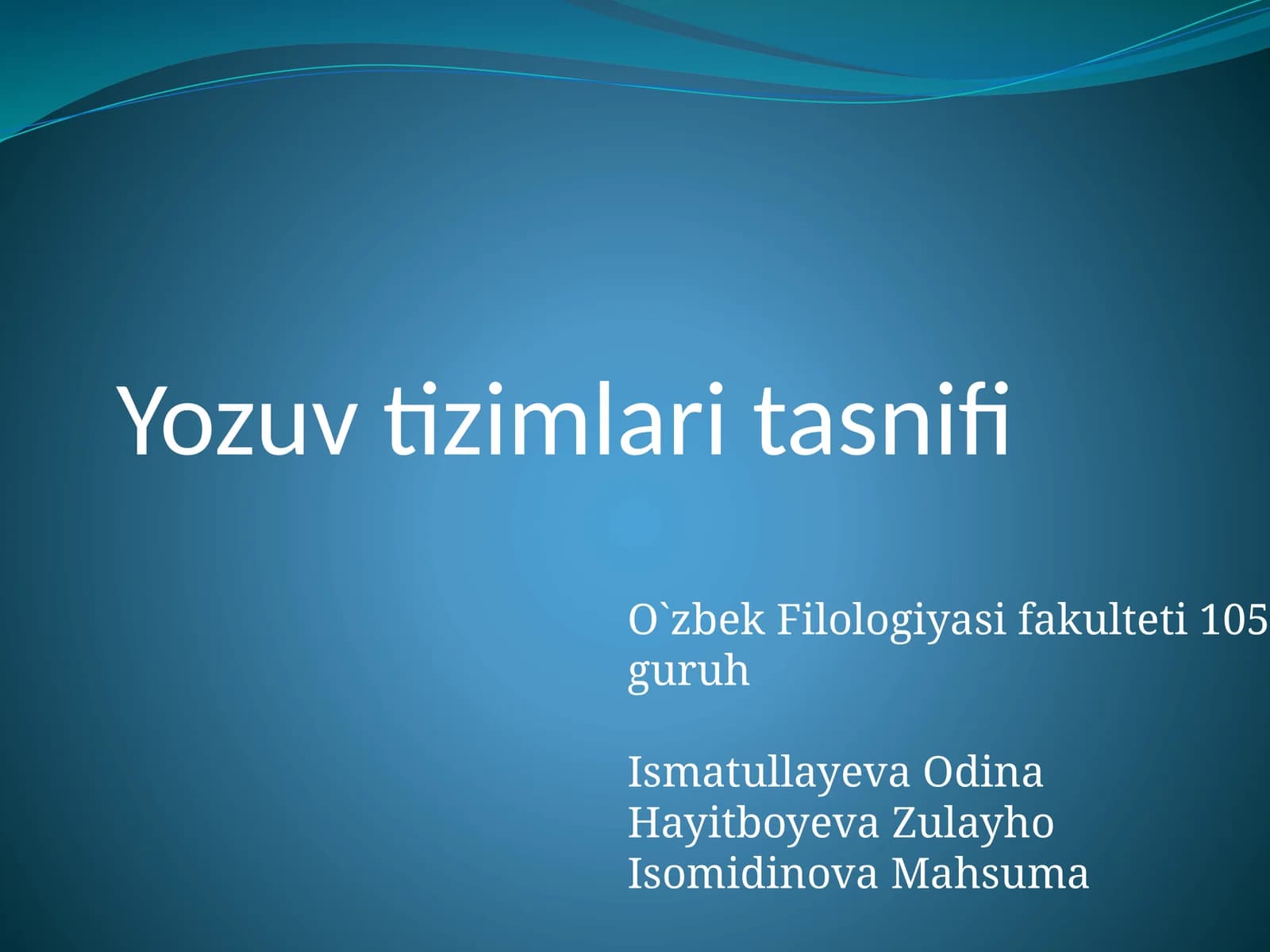 Yozuv tizimlari tasnifi

O`zbek Filologiyasi fakulteti 105 guruh

Ismatullayeva Odina
Hayitboyeva Zulayho
Isomidinova Mahsuma